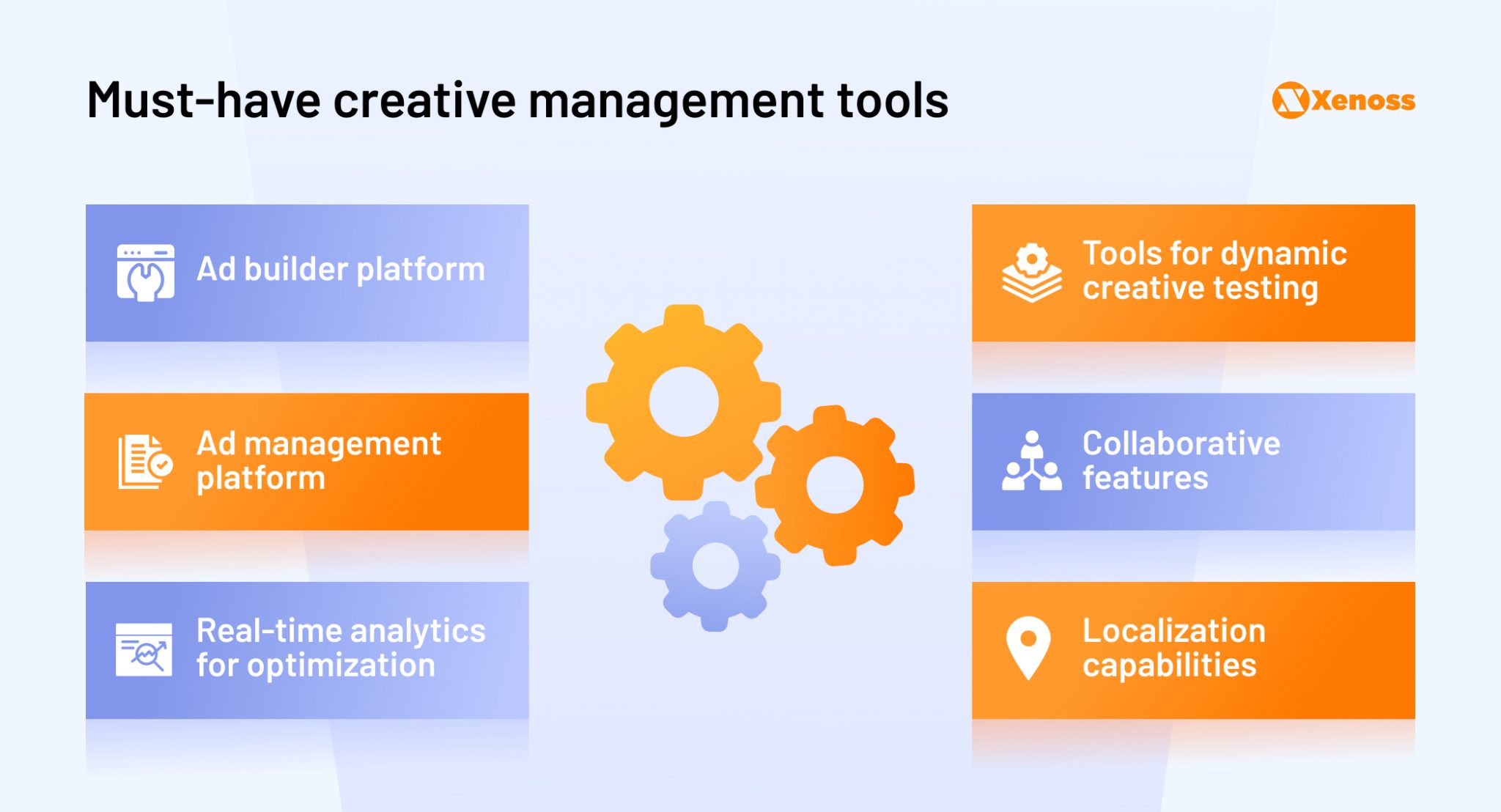 Must-have creative management tools

Xenoss

Ad builder platform

Ad management platform

Real-time analytics for optimization

Tools for dynamic creative testing

Collaborative features

Localization capabilities